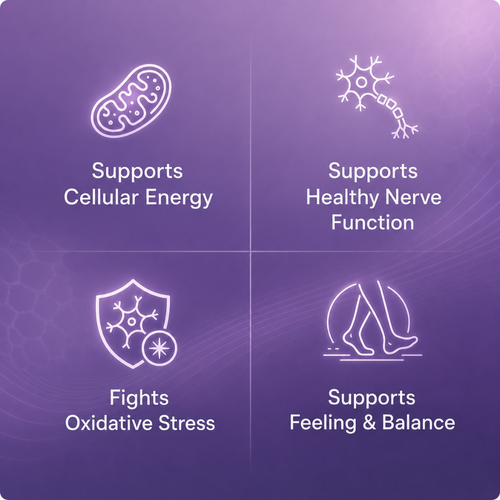 Supports Cellular Energy

Supports Healthy Nerve Function

Fights Oxidative Stress

Supports Feeling & Balance